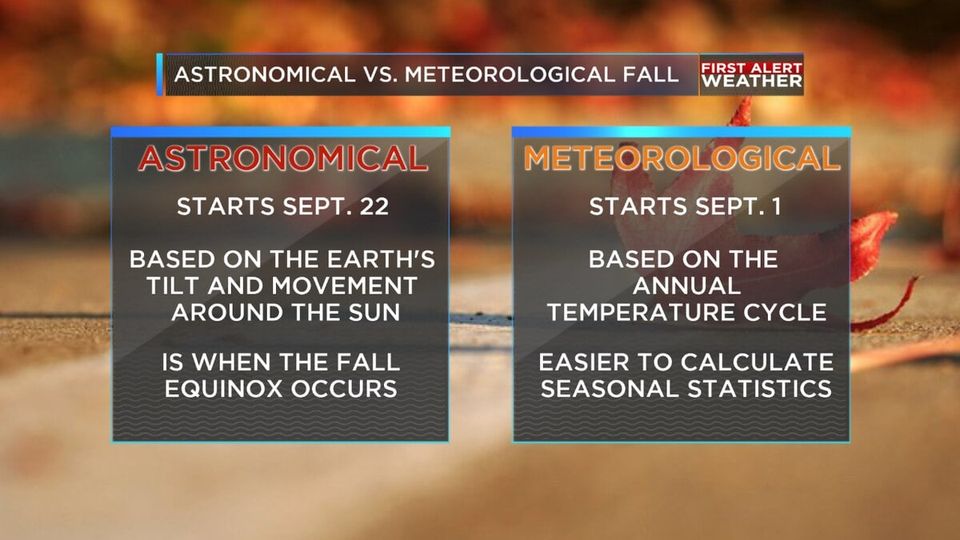 ASTRONOMICAL VS. METEOROLOGICAL FALL

FIRST ALERT WEATHER

ASTRONOMICAL

STARTS SEPT. 22

BASED ON THE EARTH'S TILT AND MOVEMENT AROUND THE SUN

IS WHEN THE FALL EQUINOX OCCURS

METEOROLOGICAL

STARTS SEPT. 1

BASED ON THE ANNUAL TEMPERATURE CYCLE

EASIER TO CALCULATE SEASONAL STATISTICS